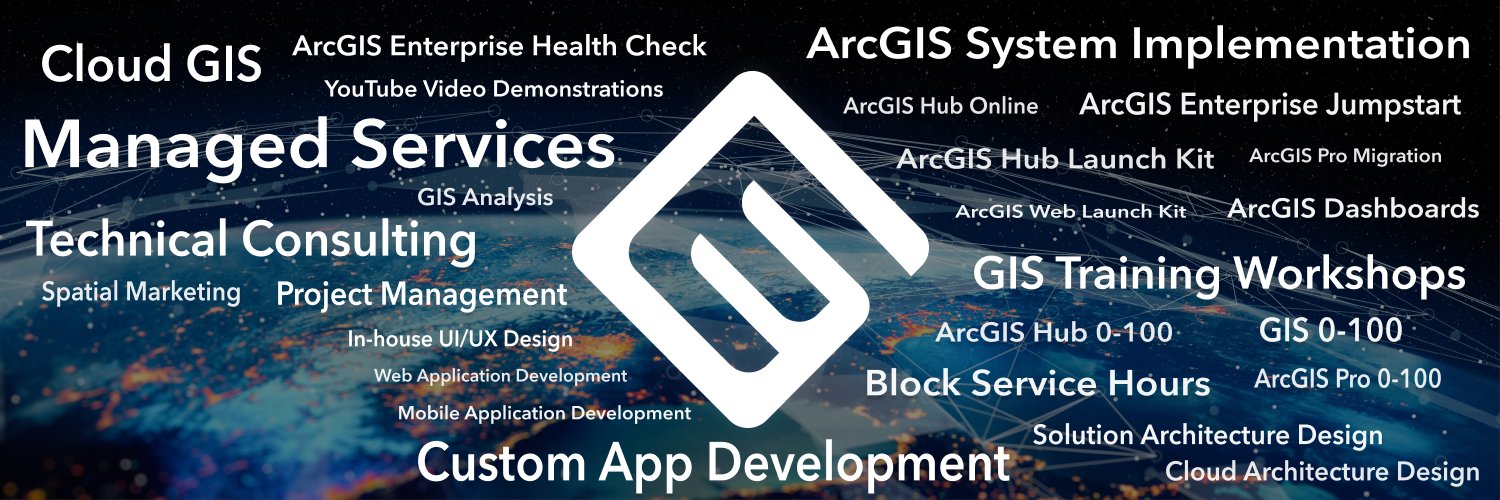 Cloud GIS
ArcGIS Enterprise Health Check
YouTube Video Demonstrations
Managed Services
GIS Analysis
Technical Consulting
Spatial Marketing
Project Management
In-house UI/UX Design
Web Application Development
Mobile Application Development
Custom App Development
ArcGIS System Implementation
ArcGIS Hub Online
ArcGIS Enterprise Jumpstart
ArcGIS Hub Launch Kit
ArcGIS Pro Migration
ArcGIS Web Launch Kit
ArcGIS Dashboards
GIS Training Workshops
ArcGIS Hub 0-100
GIS 0-100
Block Service Hours
ArcGIS Pro 0-100
Solution Architecture Design
Cloud Architecture Design